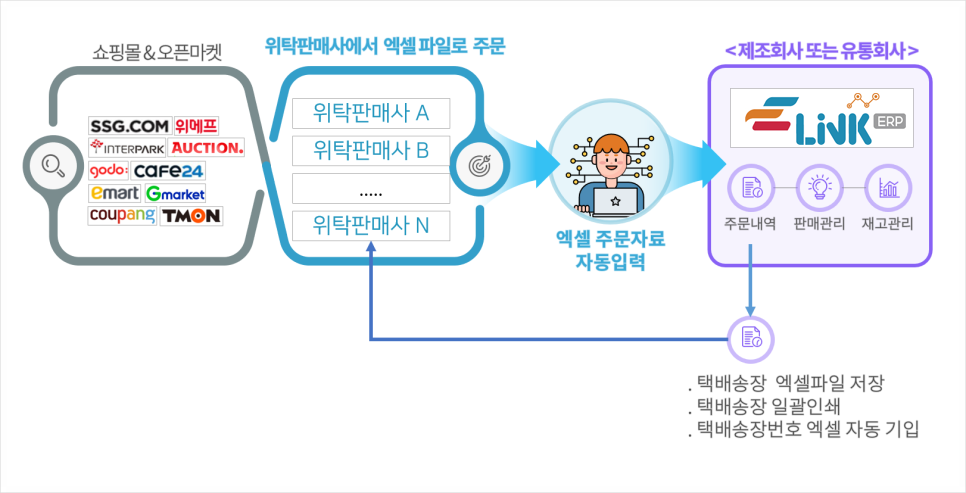 쇼핑몰＆오픈마켓

SSG.COM 위메프
INTERPARK AUCTION.
godo: cafe24
emart Gmarket
coupang TMON

위탁판매사에서 엑셀 파일로 주문

위탁판매사 A
위탁판매사 B
.....
위탁판매사 N

엑셀 주문자료
자동입력

<제조회사 또는 유통회사>

LiNK ERP

주문내역
판매관리
재고관리

. 택배송장 엑셀파일 저장
. 택배송장 일괄인쇄
. 택배송장번호 엑셀 자동 기입